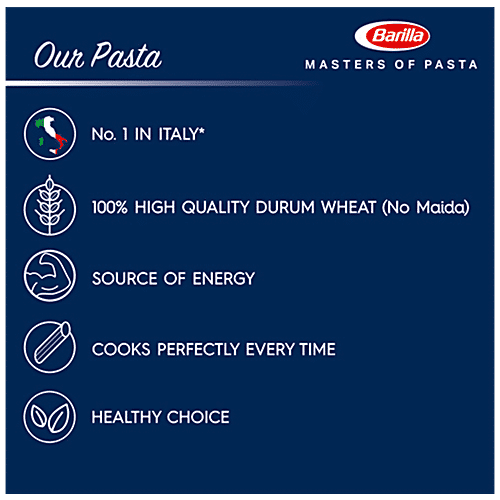 Our Pasta

Barilla
MASTERS OF PASTA

No. 1 IN ITALY*

100% HIGH QUALITY DURUM WHEAT (No Maida)

SOURCE OF ENERGY

COOKS PERFECTLY EVERY TIME

HEALTHY CHOICE